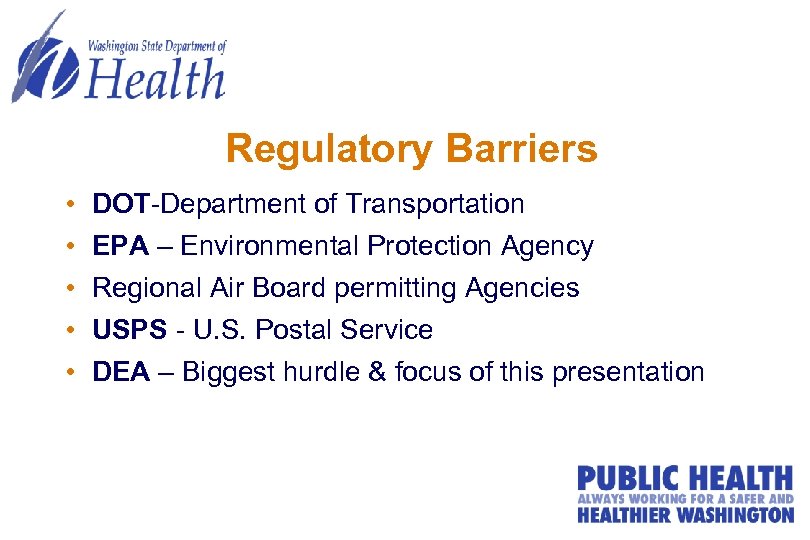 Washington State Department of
Health

Regulatory Barriers

• DOT-Department of Transportation
• EPA – Environmental Protection Agency
• Regional Air Board permitting Agencies
• USPS - U.S. Postal Service
• DEA – Biggest hurdle & focus of this presentation

PUBLIC HEALTH
ALWAYS WORKING FOR A SAFER AND
HEALTHIER WASHINGTON